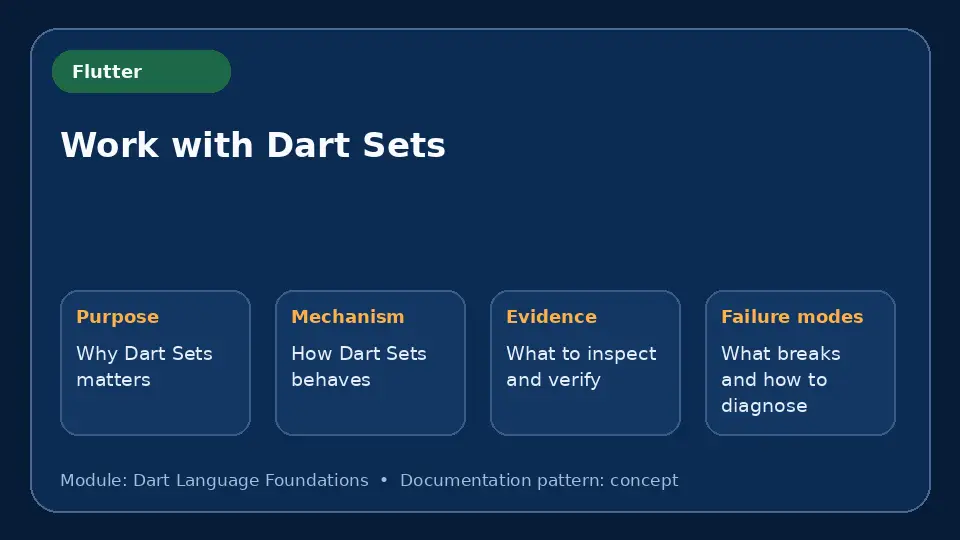 Flutter

Work with Dart Sets

Purpose
Why Dart Sets matters

Mechanism
How Dart Sets behaves

Evidence
What to inspect and verify

Failure modes
What breaks and how to diagnose

Module: Dart Language Foundations • Documentation pattern: concept